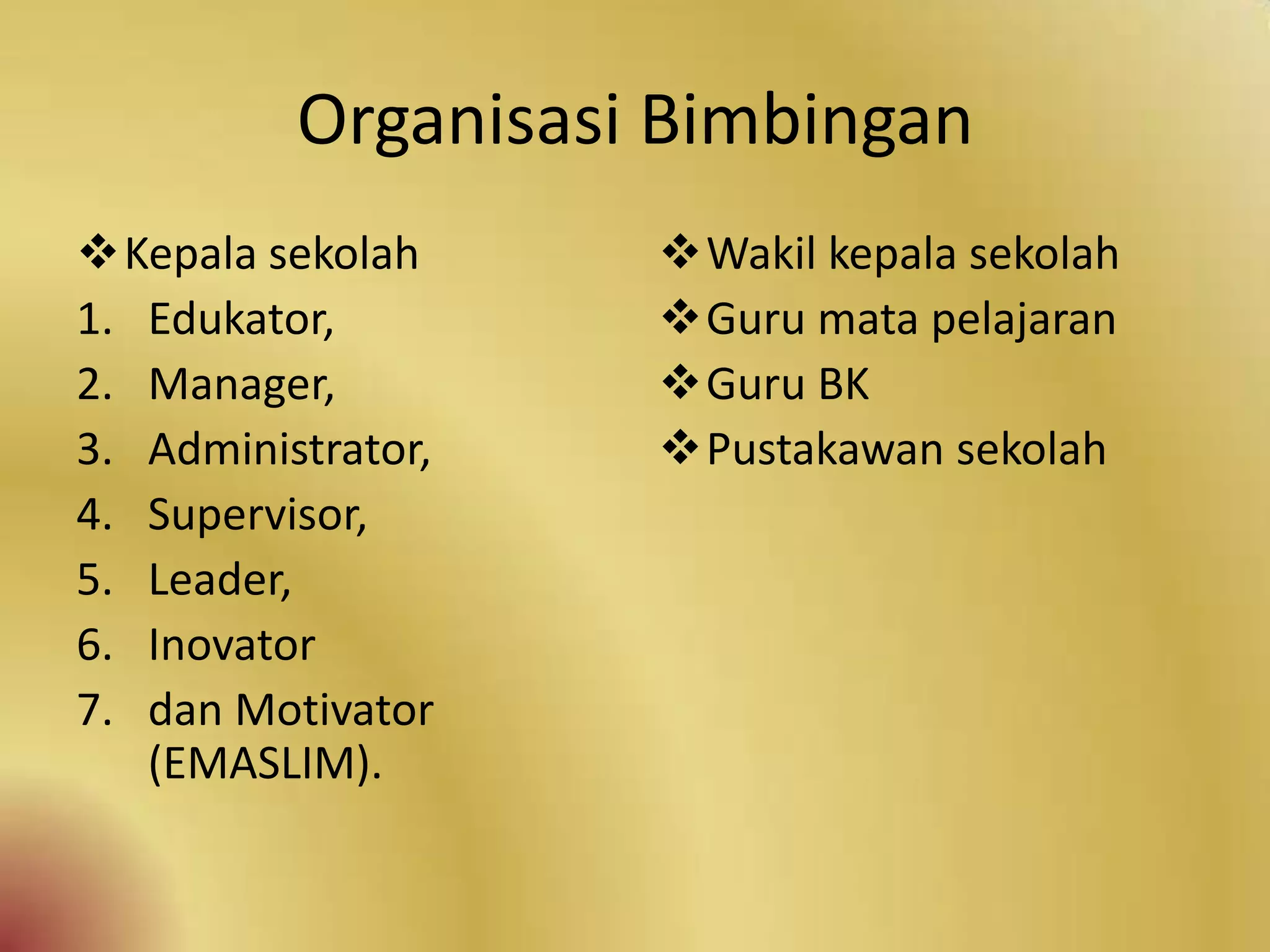 Organisasi Bimbingan

❖ Kepala sekolah
1. Edukator,
2. Manager,
3. Administrator,
4. Supervisor,
5. Leader,
6. Inovator
7. dan Motivator (EMASLIM).

❖ Wakil kepala sekolah
❖ Guru mata pelajaran
❖ Guru BK
❖ Pustakawan sekolah